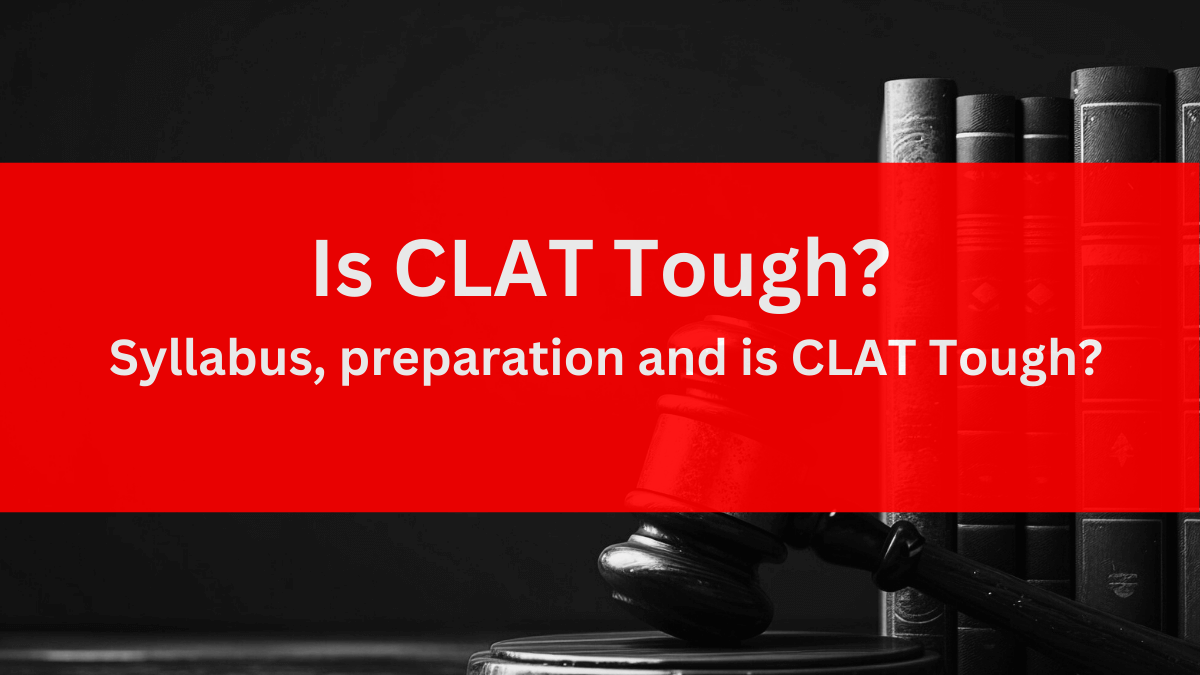 Is CLAT Tough?

Syllabus, preparation and is CLAT Tough?